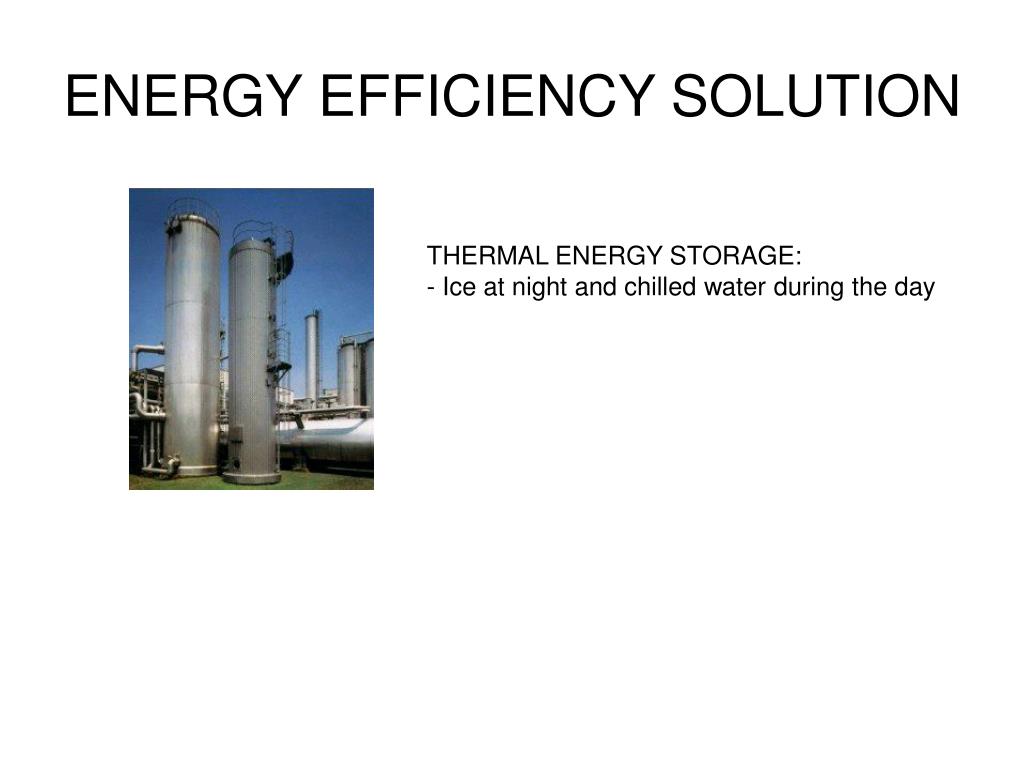 ENERGY EFFICIENCY SOLUTION

THERMAL ENERGY STORAGE:
- Ice at night and chilled water during the day